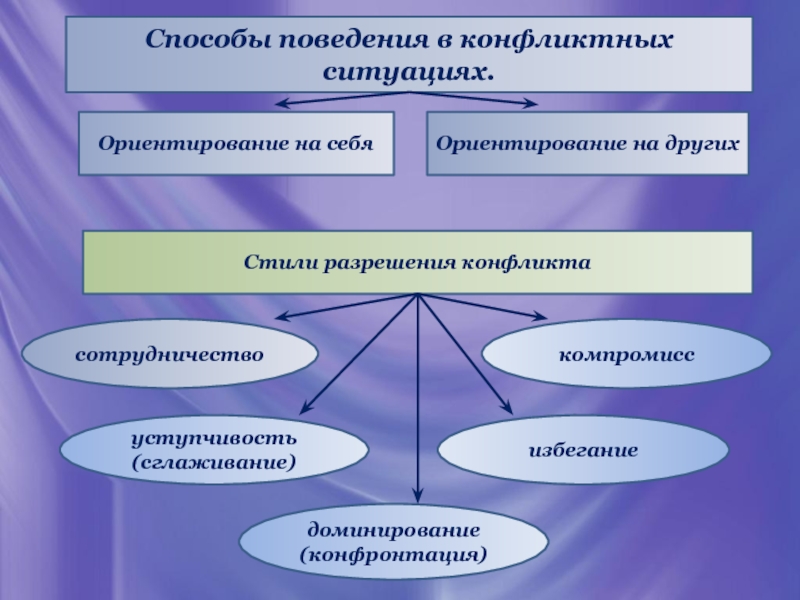 Способы поведения в конфликтных ситуациях.

Ориентирование на себя

Ориентирование на других

Стили разрешения конфликта

сотрудничество

компромисс

уступчивость (сглаживание)

избегание

доминирование (конфронтация)